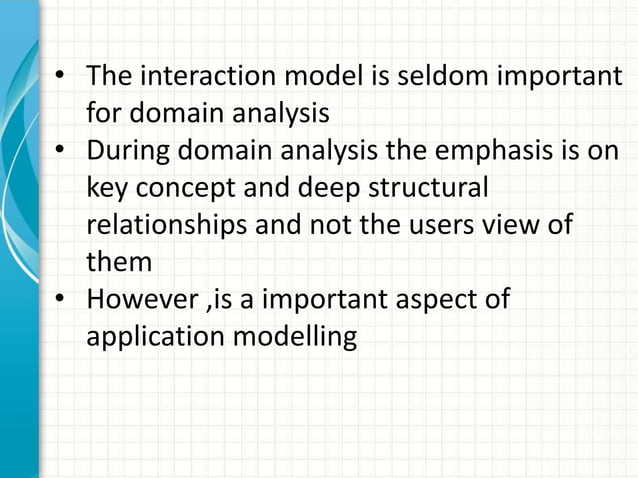 • The interaction model is seldom important for domain analysis
• During domain analysis the emphasis is on key concept and deep structural relationships and not the users view of them
• However ,is a important aspect of application modelling